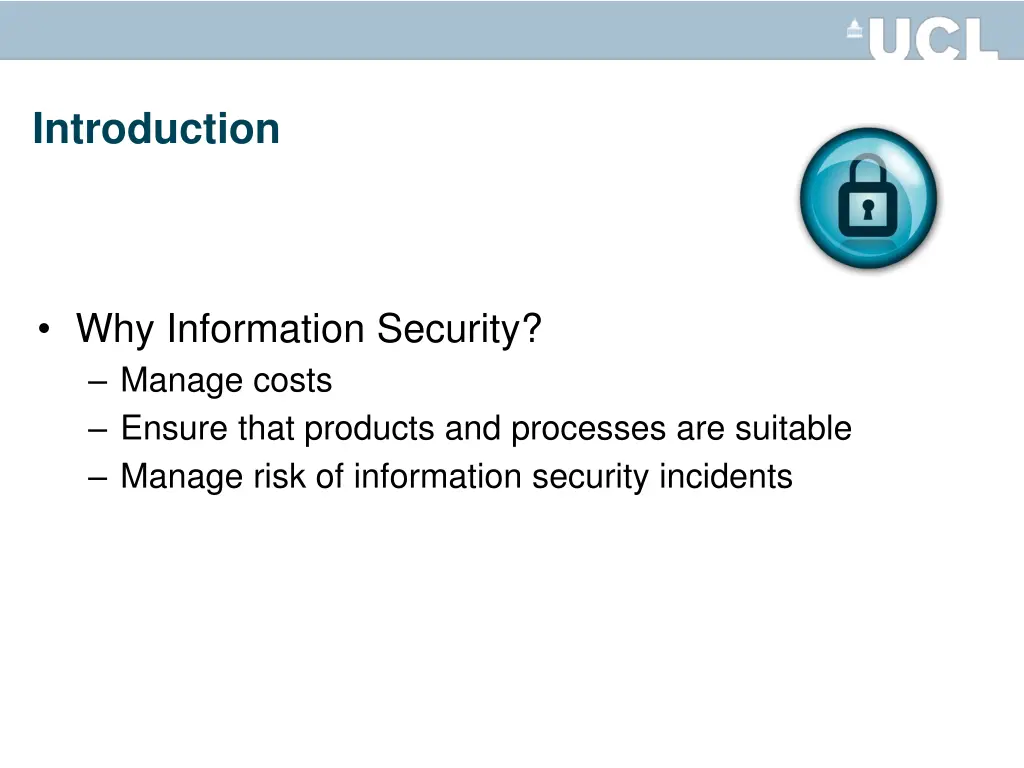 UCL

Introduction

• Why Information Security?
– Manage costs
– Ensure that products and processes are suitable
– Manage risk of information security incidents